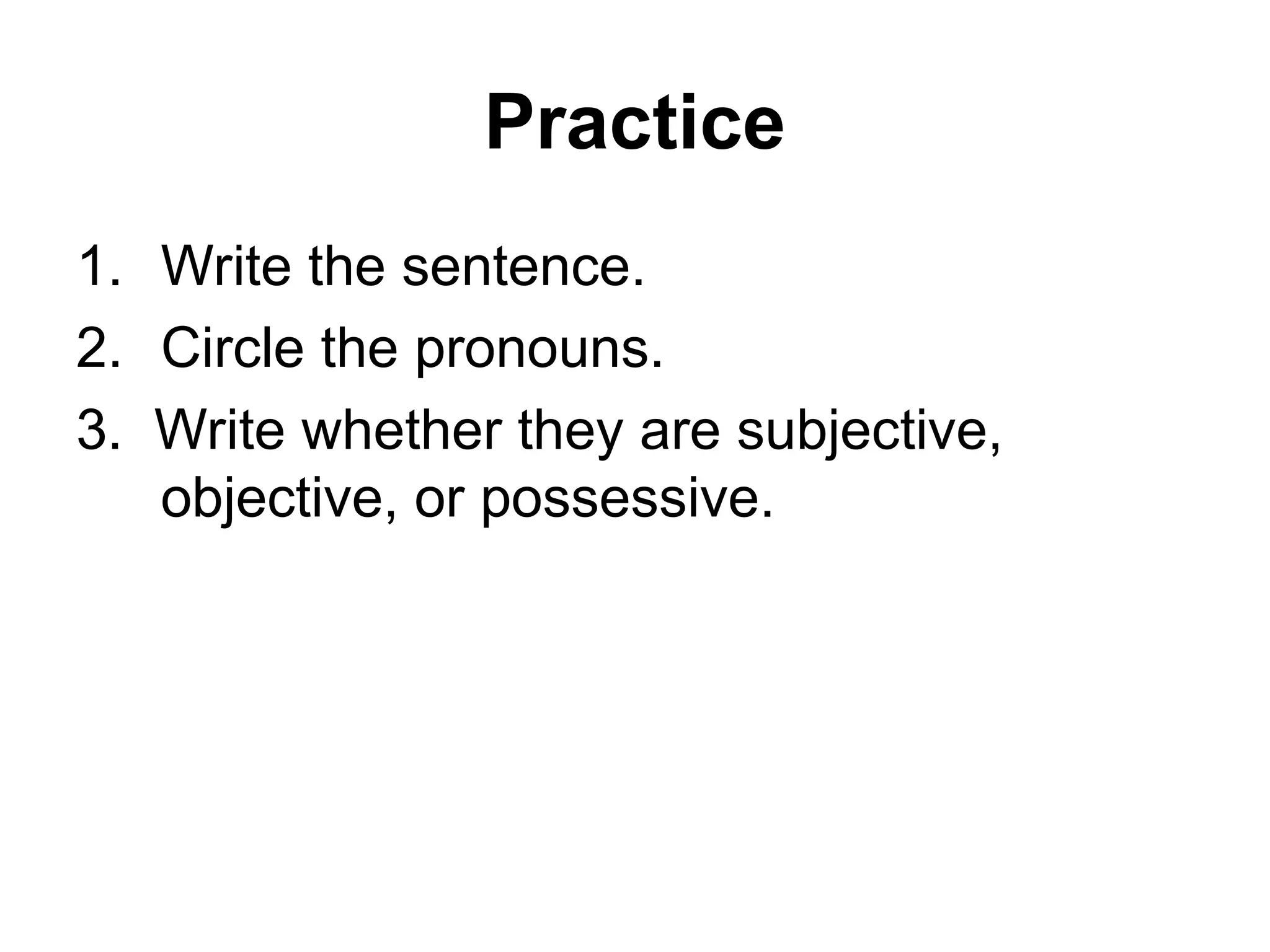 Practice

1. Write the sentence.
2. Circle the pronouns.
3. Write whether they are subjective, objective, or possessive.